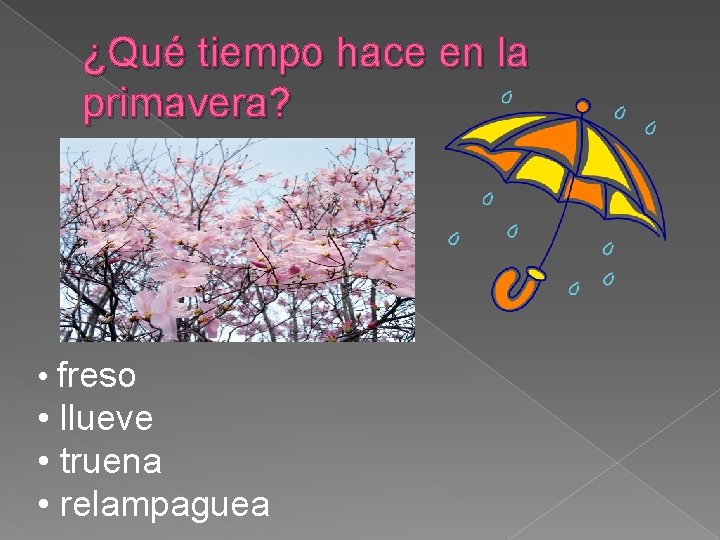 ¿Qué tiempo hace en la primavera?

• freso
• llueve
• truena
• relampaguea